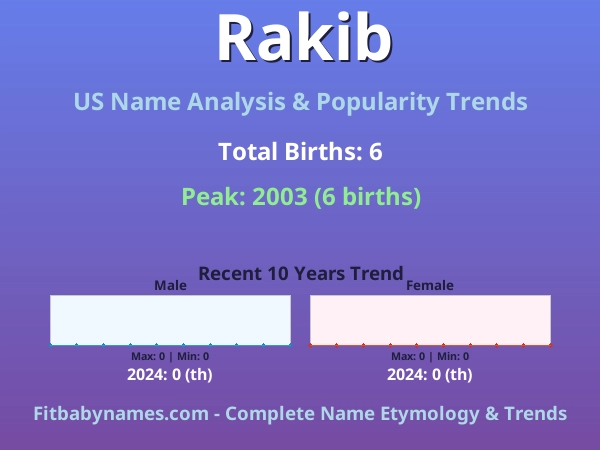 Rakib

US Name Analysis & Popularity Trends

Total Births: 6

Peak: 2003 (6 births)

Recent 10 Years Trend

Male

Max: 0 | Min: 0

2024: 0 (th)

Female

Max: 0 | Min: 0

2024: 0 (th)

Fitbabynames.com - Complete Name Etymology & Trends